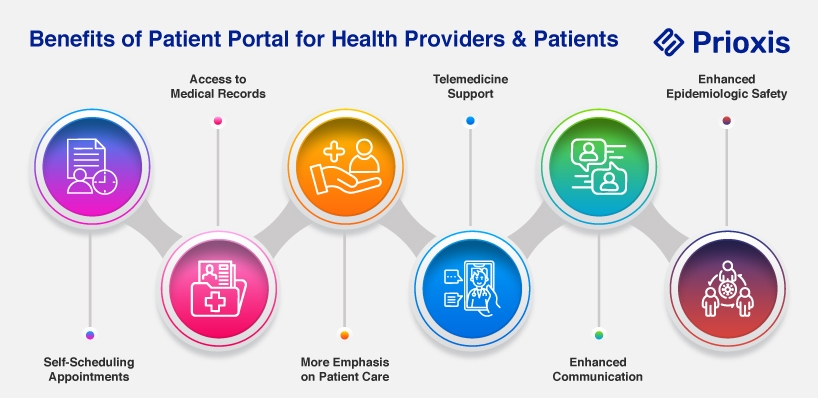 Benefits of Patient Portal for Health Providers & Patients

Prioxis

Access to Medical Records

Telemedicine Support

Enhanced Epidemiologic Safety

Self-Scheduling Appointments

More Emphasis on Patient Care

Enhanced Communication